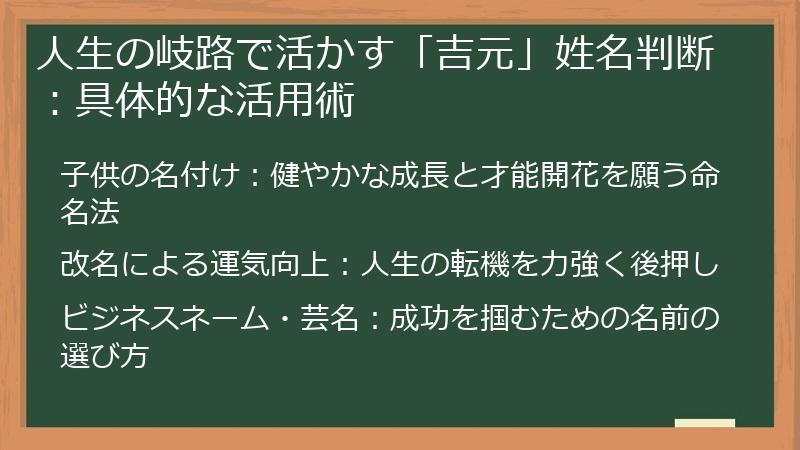 人生の岐路で活かす「吉元」姓名判断：具体的な活用術

子供の名付け：健やかな成長と才能開花を願う命名法

改名による運気向上：人生の転機を力強く後押し

ビジネスネーム・芸名：成功を掴むための名前の選び方